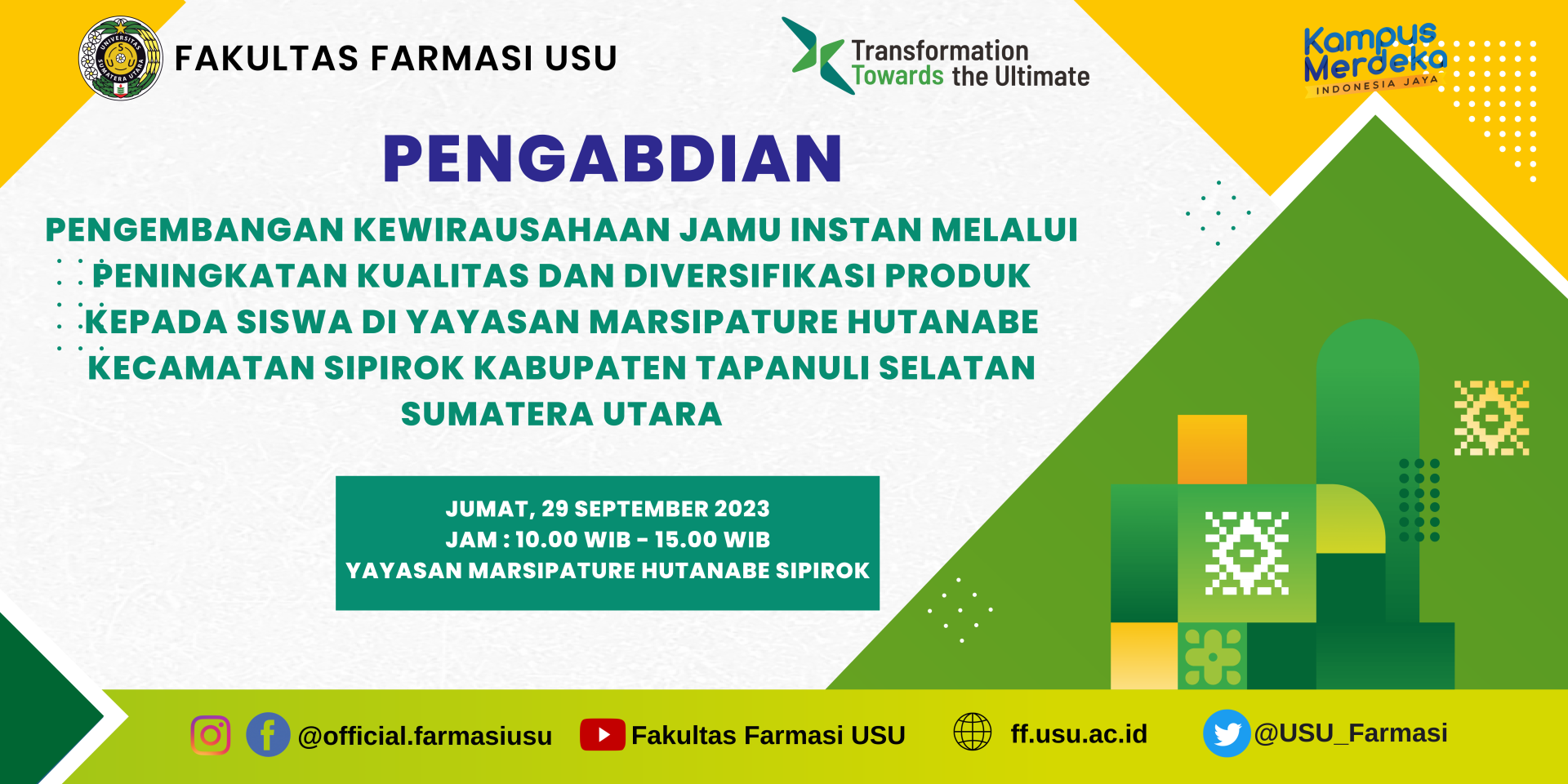 UNIVERSITAS SUMATERA UTARA

FAKULTAS FARMASI USU

Transformation Towards the Ultimate

Kampus Merdeka INDONESIA JAYA

PENGABDIAN

PENGEMBANGAN KEWIRAUSAHAAN JAMU INSTAN MELALUI PENINGKATAN KUALITAS DAN DIVERSIFIKASI PRODUK KEPADA SISWA DI YAYASAN MARSIPATURE HUTANABE KECAMATAN SIPIROK KABUPATEN TAPANULI SELATAN SUMATERA UTARA

JUMAT, 29 SEPTEMBER 2023
JAM : 10.00 WIB - 15.00 WIB
YAYASAN MARSIPATURE HUTANABE SIPIROK

@official.farmasiusu Fakultas Farmasi USU ff.usu.ac.id @USU_Farmasi